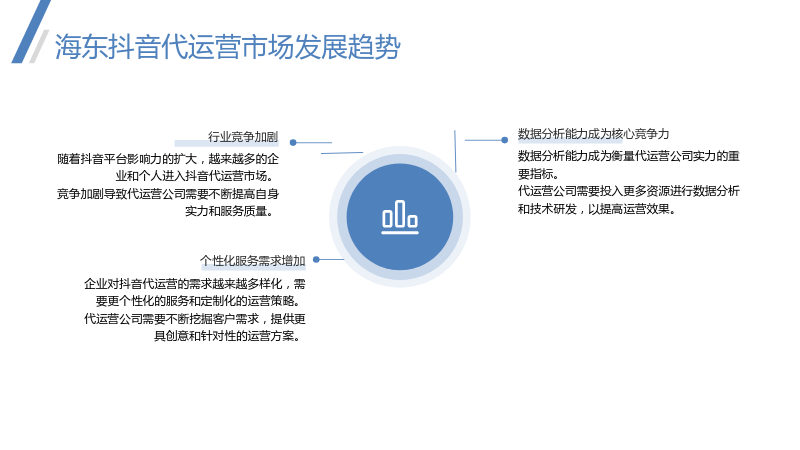 海东抖音代运营市场发展趋势

行业竞争加剧

随着抖音平台影响力的扩大，越来越多的企业和个人进入抖音代运营市场。
竞争加剧导致代运营公司需要不断提高自身实力和服务质量。

个性化服务需求增加

企业对抖音代运营的需求越来越多样化，需要更个性化的服务和定制化的运营策略。
代运营公司需要不断挖掘客户需求，提供更具创意和针对性的运营方案。

数据分析能力成为核心竞争力

数据分析能力成为衡量代运营公司实力的重要指标。
代运营公司需要投入更多资源进行数据分析和技术研发，以提高运营效果。